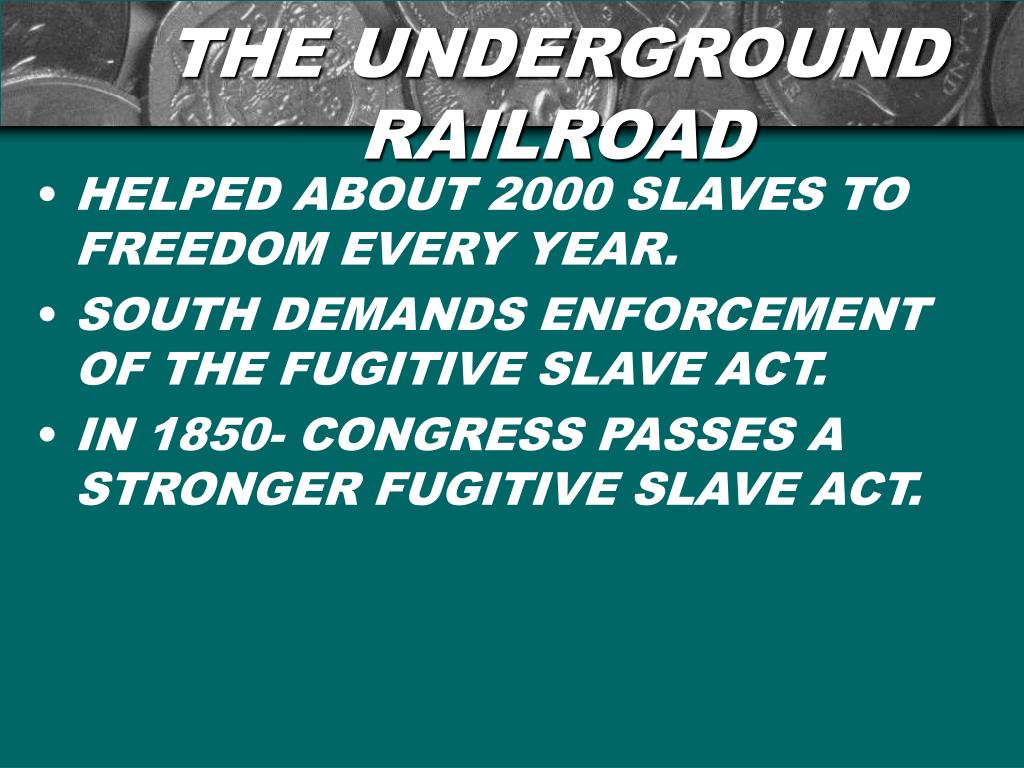 THE UNDERGROUND RAILROAD

• HELPED ABOUT 2000 SLAVES TO FREEDOM EVERY YEAR.
• SOUTH DEMANDS ENFORCEMENT OF THE FUGITIVE SLAVE ACT.
• IN 1850- CONGRESS PASSES A STRONGER FUGITIVE SLAVE ACT.